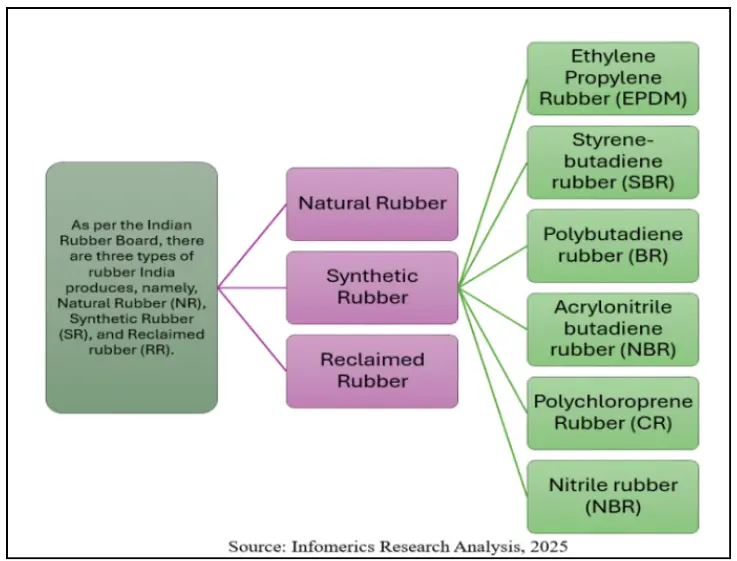 As per the Indian Rubber Board, there are three types of rubber India produces, namely, Natural Rubber (NR), Synthetic Rubber (SR), and Reclaimed rubber (RR).

Natural Rubber

Synthetic Rubber

Reclaimed Rubber

Ethylene Propylene Rubber (EPDM)

Styrene-butadiene rubber (SBR)

Polybutadiene rubber (BR)

Acrylonitrile butadiene rubber (NBR)

Polychloroprene Rubber (CR)

Nitrile rubber (NBR)

Source: Infomerics Research Analysis, 2025